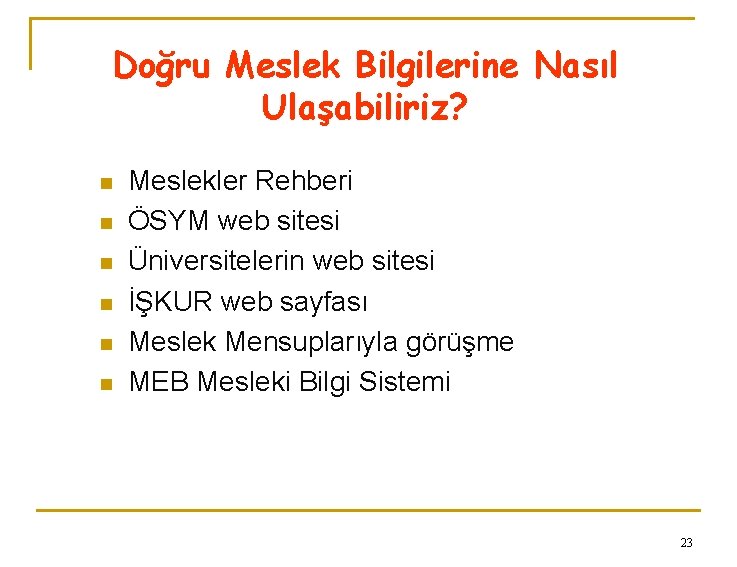 Doğru Meslek Bilgilerine Nasıl Ulaşabiliriz?

- Meslekler Rehberi
- ÖSYM web sitesi
- Üniversitelerin web sitesi
- İŞKUR web sayfası
- Meslek Mensuplarıyla görüşme
- MEB Mesleki Bilgi Sistemi

23